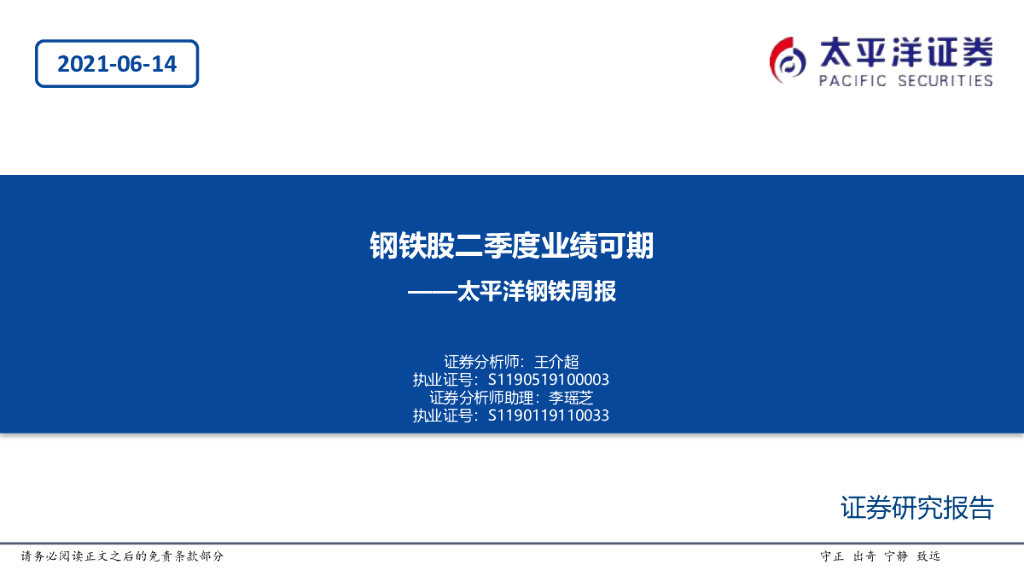 2021-06-14

太平洋证券
PACIFIC SECURITIES

钢铁股二季度业绩可期
——太平洋钢铁周报

证券分析师：王介超
执业证号：S1190519100003
证券分析师助理：李瑶芝
执业证号：S1190119110033

证券研究报告

请务必阅读正文之后的免责条款部分

守正 出奇 宁静 致远